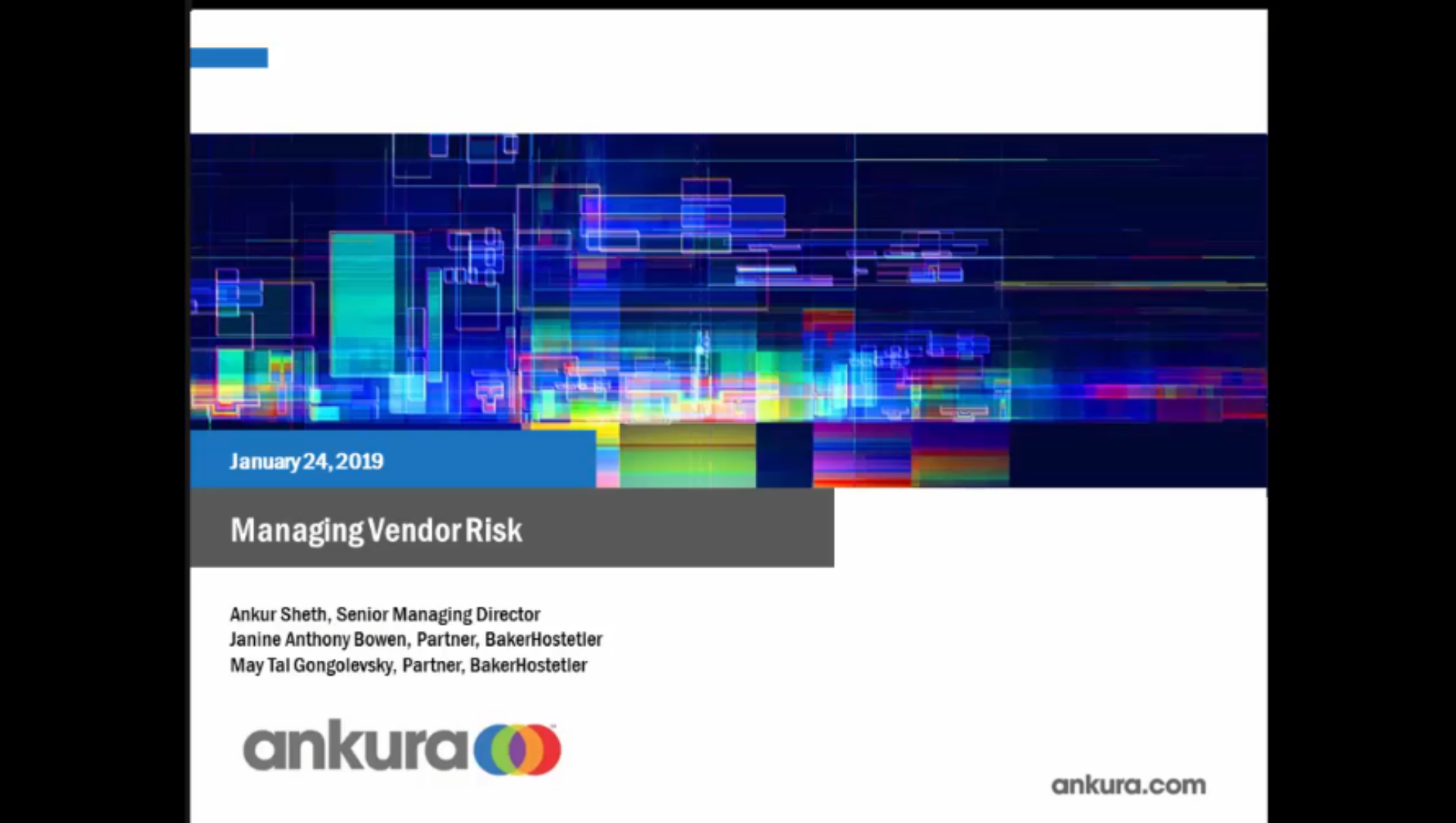 January 24, 2019

Managing Vendor Risk

Ankur Sheth, Senior Managing Director
Janine Anthony Bowen, Partner, BakerHostetler
May Tal Gongolevsky, Partner, BakerHostetler

ankura

ankura.com